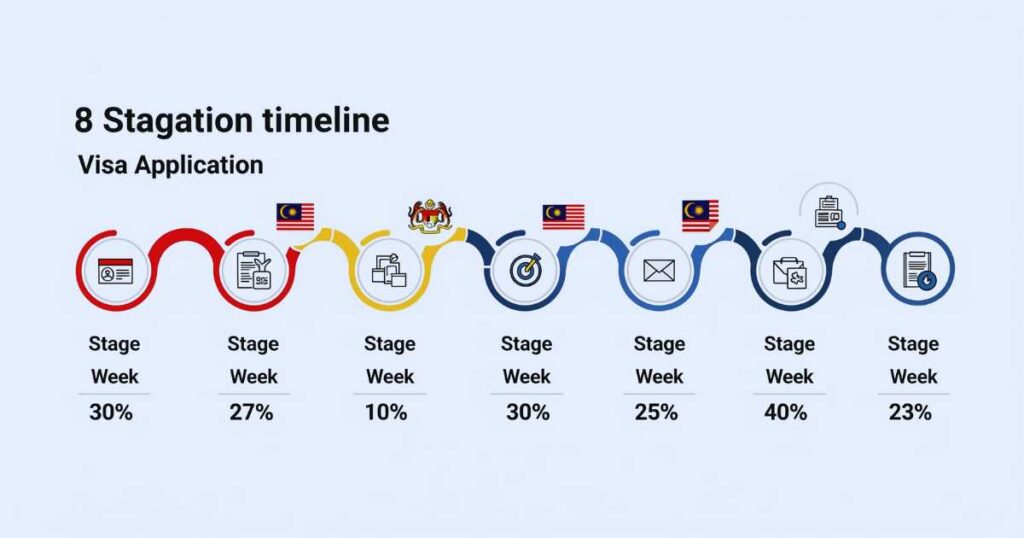 8 Stagation timeline

Visa Application

Stage
Week
30%

Stage
Week
27%

Stage
Week
10%

Stage
Week
30%

Stage
Week
25%

Stage
Week
40%

Stage
Week
23%